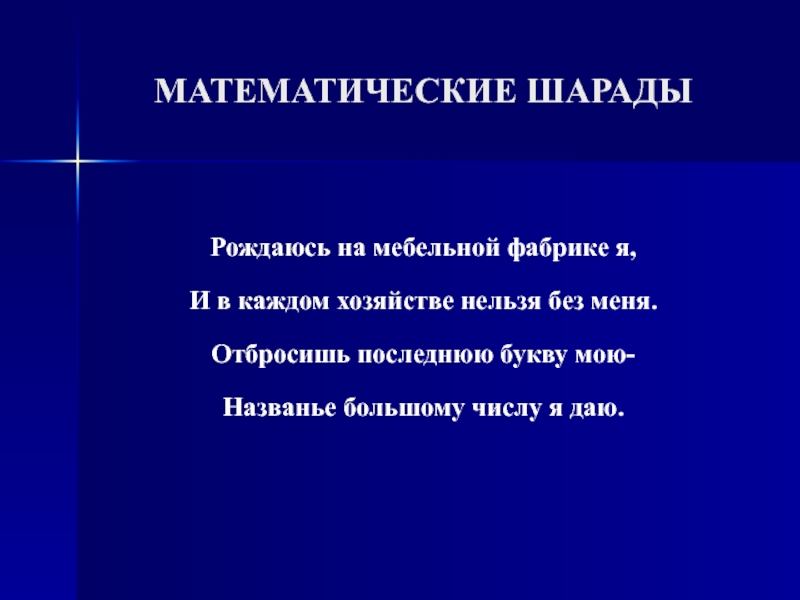 МАТЕМАТИЧЕСКИЕ ШАРАДЫ

Рождаюсь на мебельной фабрике я,

И в каждом хозяйстве нельзя без меня.

Отбросишь последнюю букву мою-

Названье большому числу я даю.